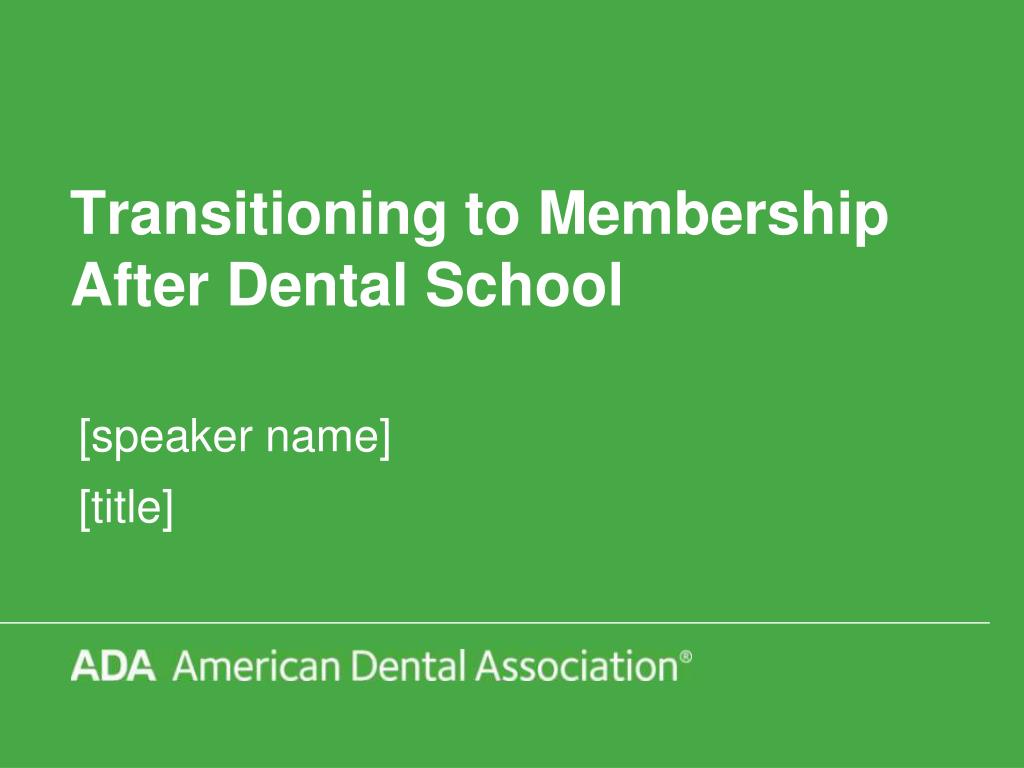 Transitioning to Membership After Dental School

[speaker name]

[title]

ADA American Dental Association®